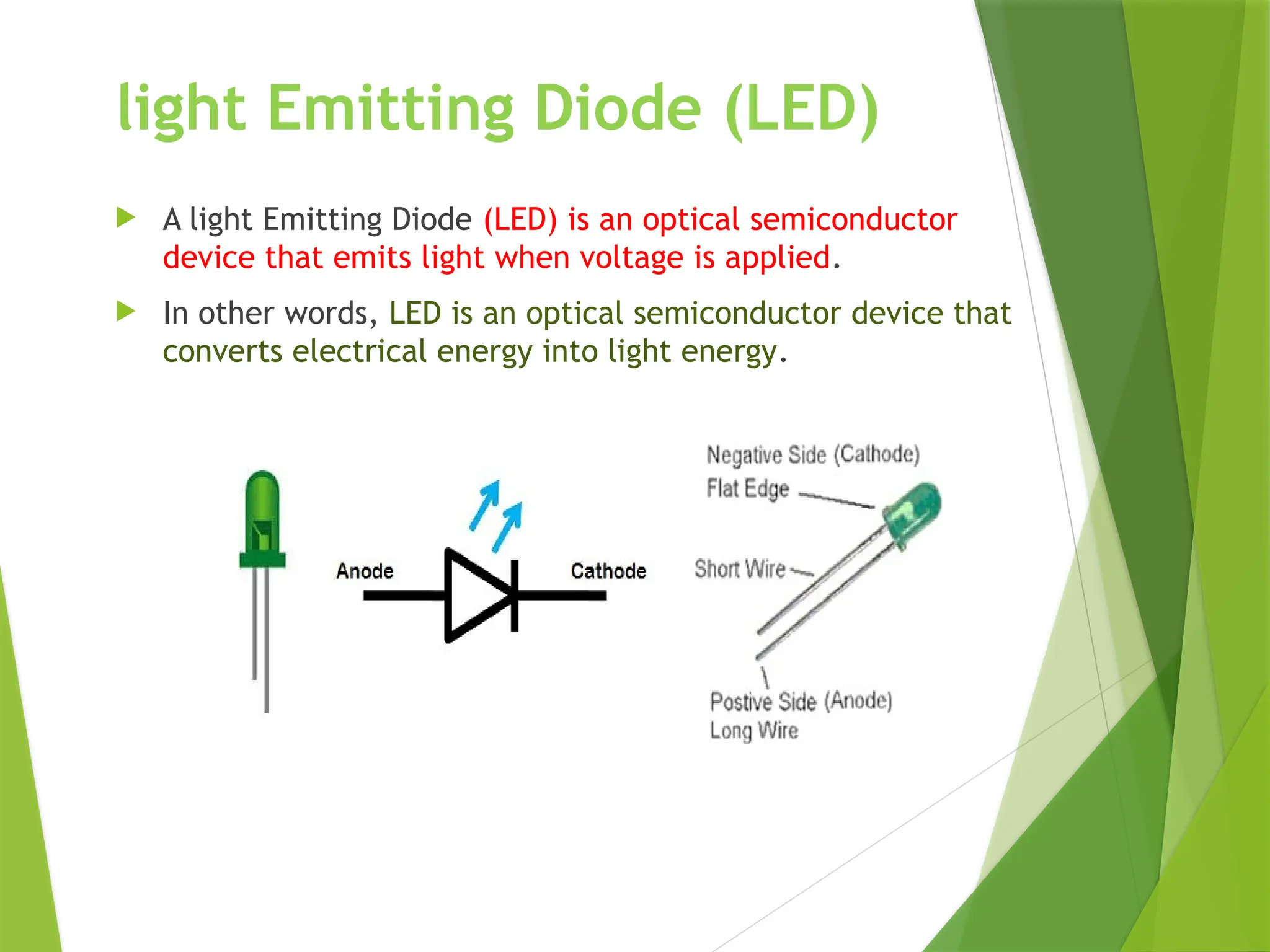 light Emitting Diode (LED)

A light Emitting Diode (LED) is an optical semiconductor device that emits light when voltage is applied.

In other words, LED is an optical semiconductor device that converts electrical energy into light energy.

Anode

Cathode

Negative Side (Cathode)
Flat Edge

Short Wire

Postive Side (Anode)
Long Wire